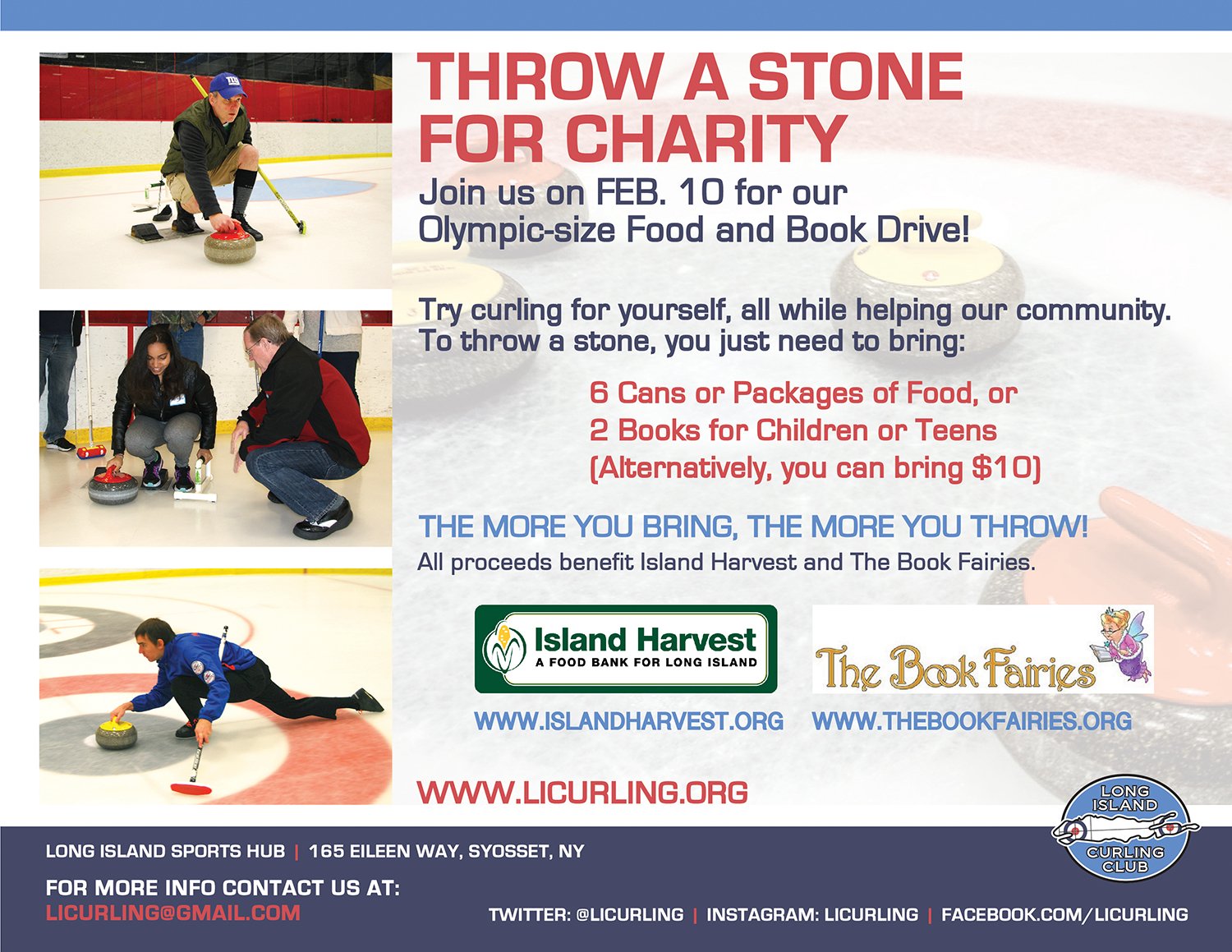 THROW A STONE FOR CHARITY

Join us on FEB. 10 for our Olympic-size Food and Book Drive!

Try curling for yourself, all while helping our community. To throw a stone, you just need to bring:

6 Cans or Packages of Food, or
2 Books for Children or Teens
(Alternatively, you can bring $10)

THE MORE YOU BRING, THE MORE YOU THROW!
All proceeds benefit Island Harvest and The Book Fairies.

Island Harvest
A FOOD BANK FOR LONG ISLAND

The Book Fairies

WWW.ISLANDHARVEST.ORG WWW.THEBOOKFAIRIES.ORG

WWW.LICURLING.ORG

LONG ISLAND CURLING CLUB

LONG ISLAND SPORTS HUB | 165 EILEEN WAY, SYOSSET, NY

FOR MORE INFO CONTACT US AT:
LICURLING@GMAIL.COM

TWITTER: @LICURLING | INSTAGRAM: LICURLING | FACEBOOK.COM/LICURLING